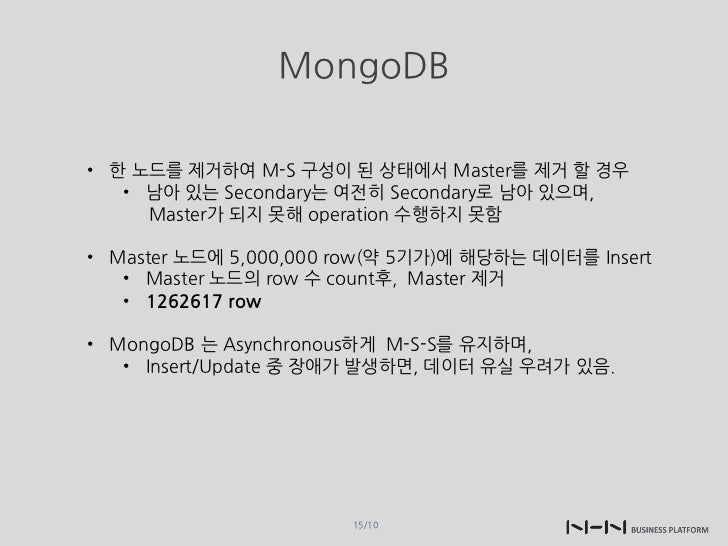 MongoDB

• 한 노드를 제거하여 M-S 구성이 된 상태에서 Master를 제거 할 경우
  • 남아 있는 Secondary는 여전히 Secondary로 남아 있으며, Master가 되지 못해 operation 수행하지 못함

• Master 노드에 5,000,000 row(약 5기가)에 해당하는 데이터를 Insert
  • Master 노드의 row 수 count후, Master 제거
  • 1262617 row

• MongoDB 는 Asynchronous하게 M-S-S를 유지하며,
  • Insert/Update 중 장애가 발생하면, 데이터 유실 우려가 있음.

15/10

NHN BUSINESS PLATFORM